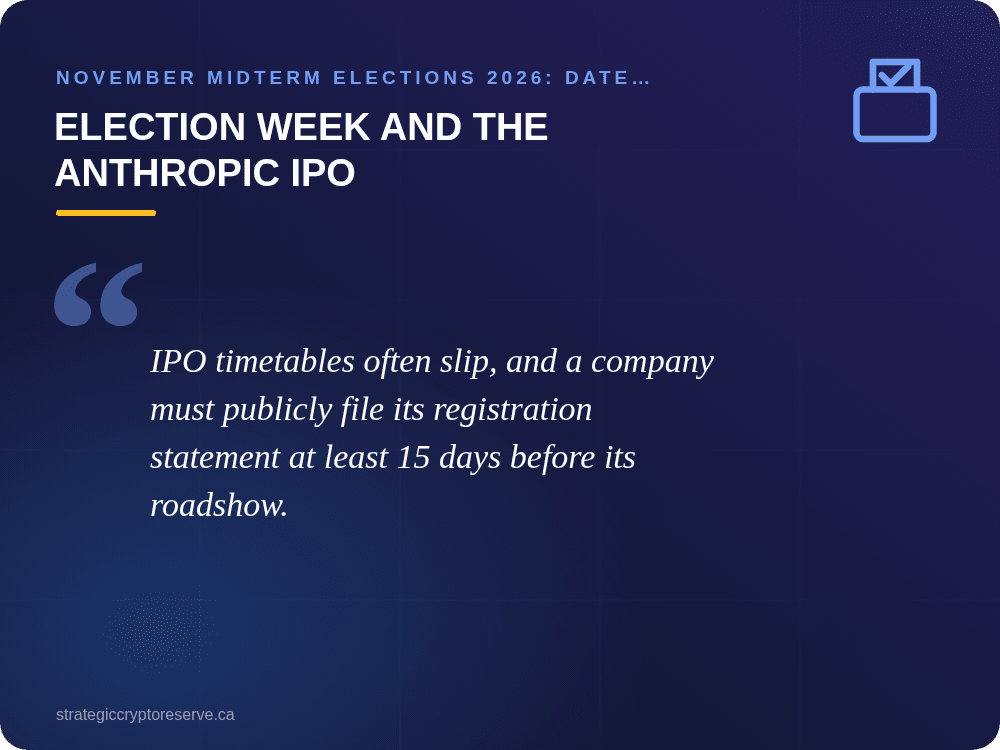 NOVEMBER MIDTERM ELECTIONS 2026: DATE…

ELECTION WEEK AND THE ANTHROPIC IPO

IPO timetables often slip, and a company must publicly file its registration statement at least 15 days before its roadshow.

strategiccryptoreserve.ca